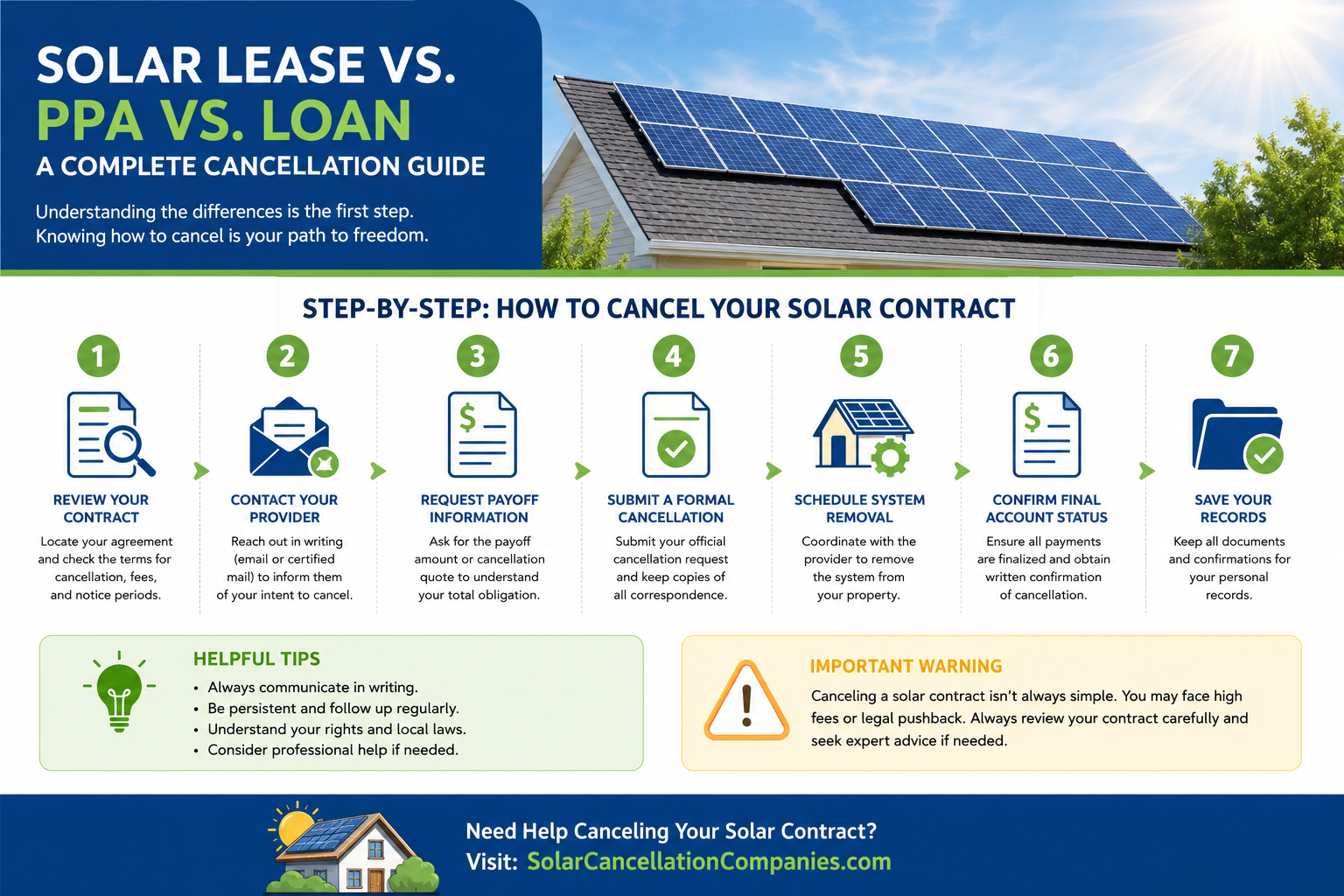 SOLAR LEASE VS.
PPA VS. LOAN
A COMPLETE CANCELLATION GUIDE

Understanding the differences is the first step. Knowing how to cancel is your path to freedom.

STEP-BY-STEP: HOW TO CANCEL YOUR SOLAR CONTRACT

1
REVIEW YOUR CONTRACT
Locate your agreement and check the terms for cancellation, fees, and notice periods.

2
CONTACT YOUR PROVIDER
Reach out in writing (email or certified mail) to inform them of your intent to cancel.

3
REQUEST PAYOFF INFORMATION
Ask for the payoff amount or cancellation quote to understand your total obligation.

4
SUBMIT A FORMAL CANCELLATION
Submit your official cancellation request and keep copies of all correspondence.

5
SCHEDULE SYSTEM REMOVAL
Coordinate with the provider to remove the system from your property.

6
CONFIRM FINAL ACCOUNT STATUS
Ensure all payments are finalized and obtain written confirmation of cancellation.

7
SAVE YOUR RECORDS
Keep all documents and confirmations for your personal records.

HELPFUL TIPS
• Always communicate in writing.
• Be persistent and follow up regularly.
• Understand your rights and local laws.
• Consider professional help if needed.

IMPORTANT WARNING
Canceling a solar contract isn't always simple. You may face high fees or legal pushback. Always review your contract carefully and seek expert advice if needed.

Need Help Canceling Your Solar Contract?
Visit: SolarCancellationCompanies.com